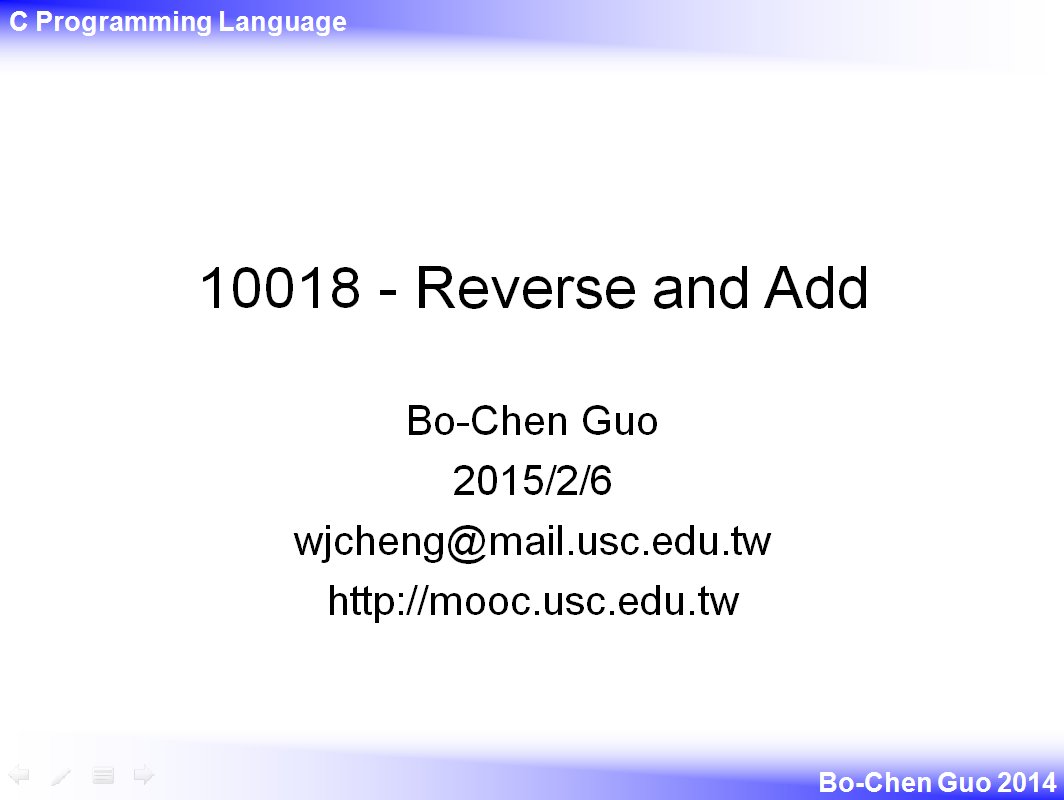 C Programming Language

10018 - Reverse and Add

Bo-Chen Guo
2015/2/6
wjcheng@mail.usc.edu.tw
http://mooc.usc.edu.tw

Bo-Chen Guo 2014